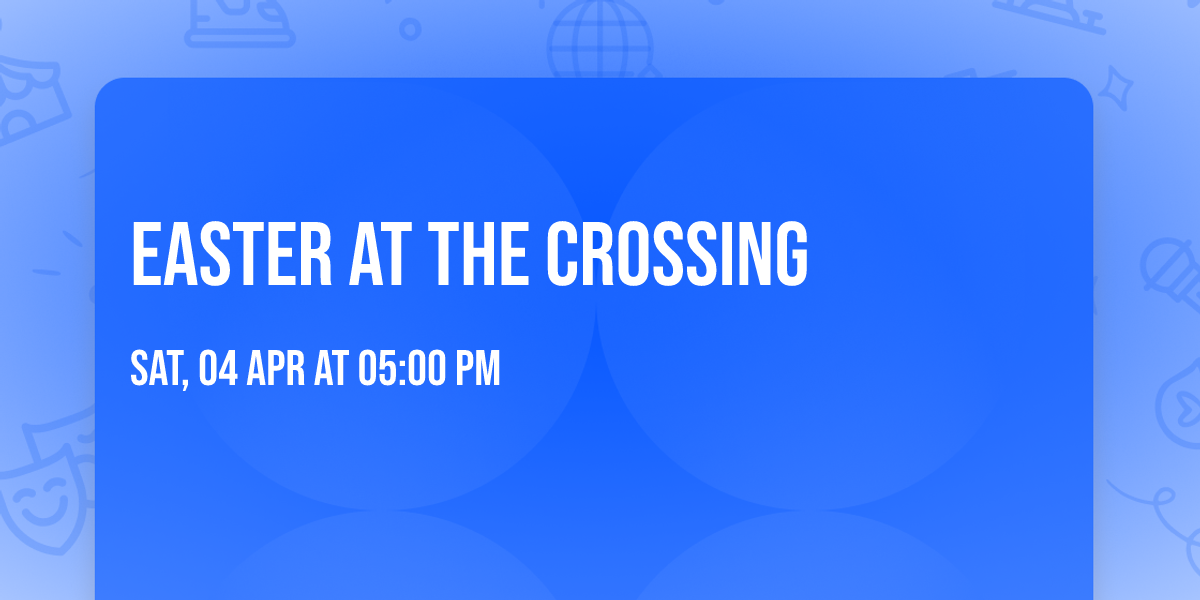 EASTER AT THE CROSSING

SAT, 04 APR AT 05:00 PM